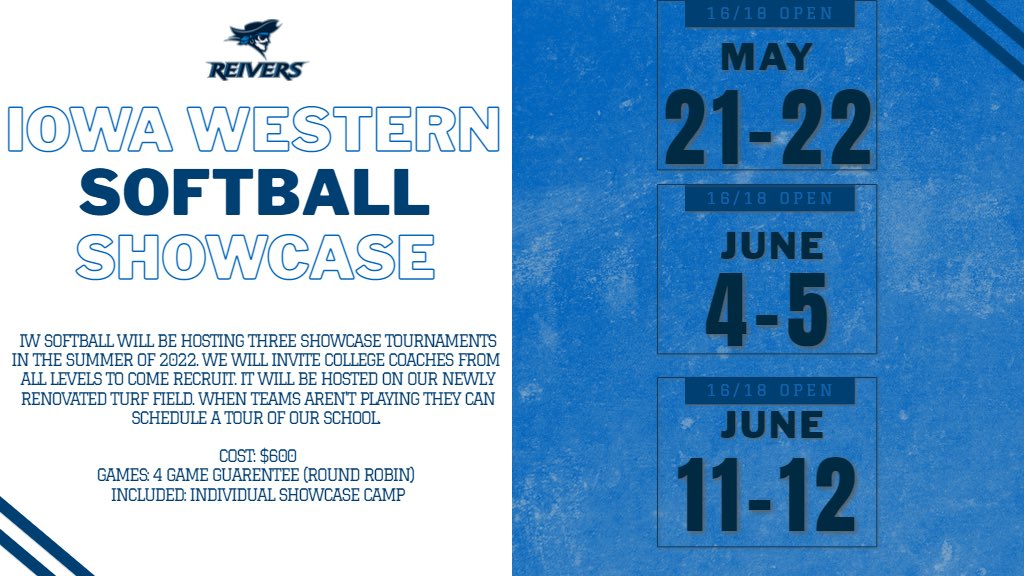 REIVERS

IOWA WESTERN
SOFTBALL
SHOWCASE

IW SOFTBALL WILL BE HOSTING THREE SHOWCASE TOURNAMENTS IN THE SUMMER OF 2022. WE WILL INVITE COLLEGE COACHES FROM ALL LEVELS TO COME RECRUIT. IT WILL BE HOSTED ON OUR NEWLY RENOVATED TURF FIELD. WHEN TEAMS AREN'T PLAYING THEY CAN SCHEDULE A TOUR OF OUR SCHOOL.

COST: $600
GAMES: 4 GAME GUARENTEE (ROUND ROBIN)
INCLUDED: INDIVIDUAL SHOWCASE CAMP

16/18 OPEN
MAY
21-22

16/18 OPEN
JUNE
4-5

16/18 OPEN
JUNE
11-12